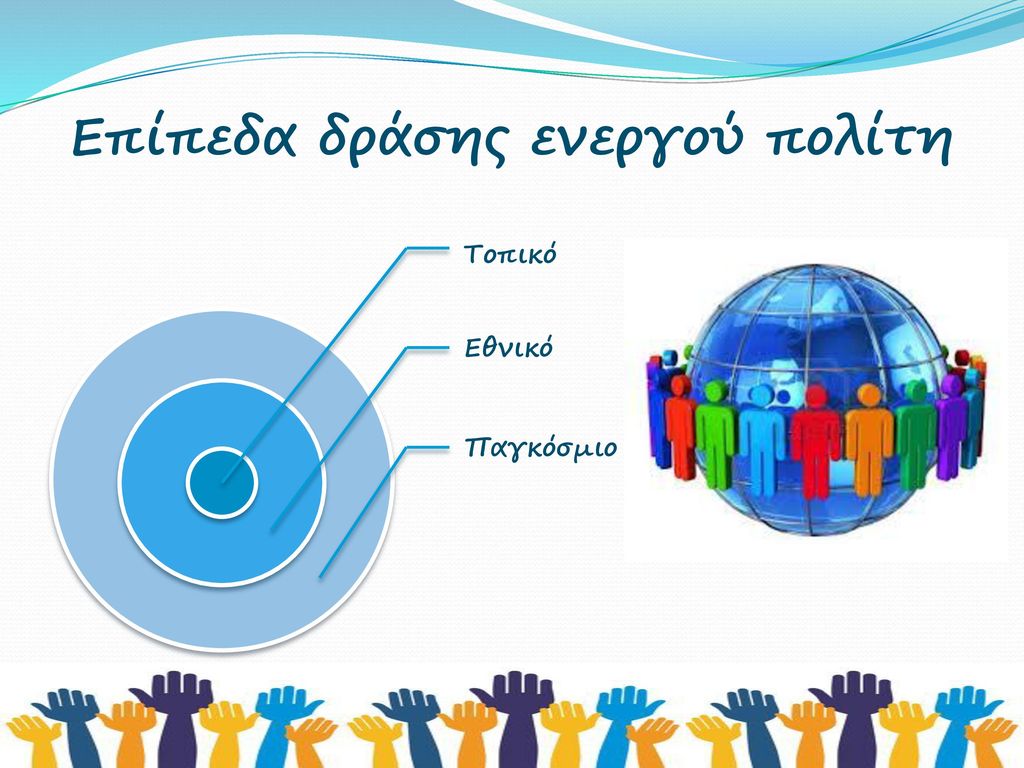 Επίπεδα δράσης ενεργού πολίτη

Τοπικό

Εθνικό

Παγκόσμιο